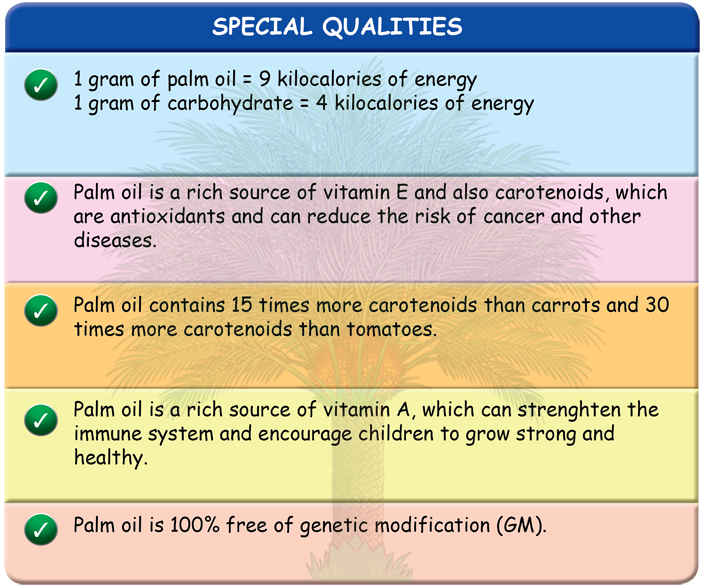 SPECIAL QUALITIES

✓ 1 gram of palm oil = 9 kilocalories of energy
1 gram of carbohydrate = 4 kilocalories of energy

✓ Palm oil is a rich source of vitamin E and also carotenoids, which are antioxidants and can reduce the risk of cancer and other diseases.

✓ Palm oil contains 15 times more carotenoids than carrots and 30 times more carotenoids than tomatoes.

✓ Palm oil is a rich source of vitamin A, which can strenghten the immune system and encourage children to grow strong and healthy.

✓ Palm oil is 100% free of genetic modification (GM).